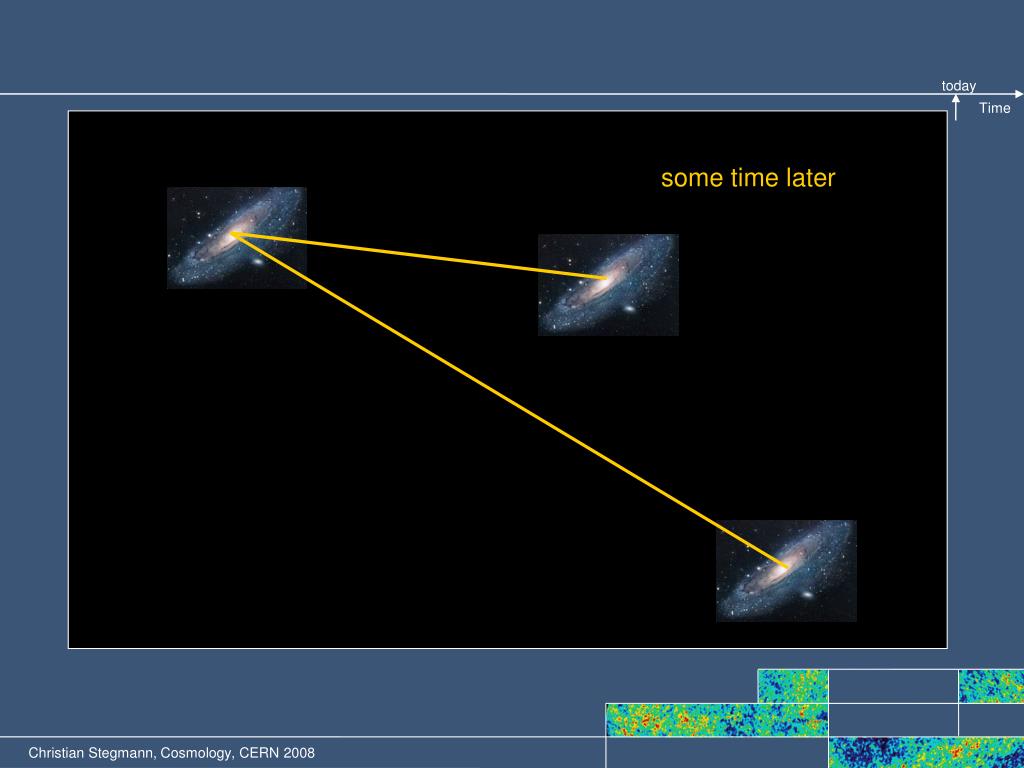 today
Time

some time later

Christian Stegmann, Cosmology, CERN 2008